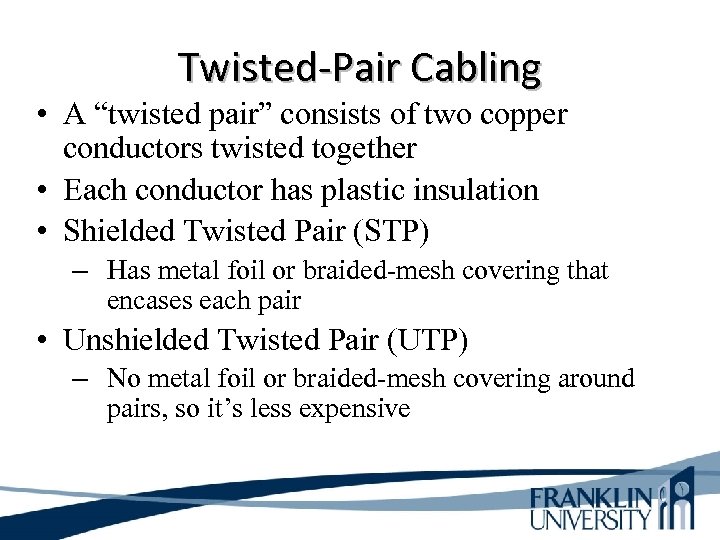 Twisted-Pair Cabling

• A “twisted pair” consists of two copper conductors twisted together
• Each conductor has plastic insulation
• Shielded Twisted Pair (STP)
– Has metal foil or braided-mesh covering that encases each pair
• Unshielded Twisted Pair (UTP)
– No metal foil or braided-mesh covering around pairs, so it’s less expensive

FRANKLIN UNIVERSITY